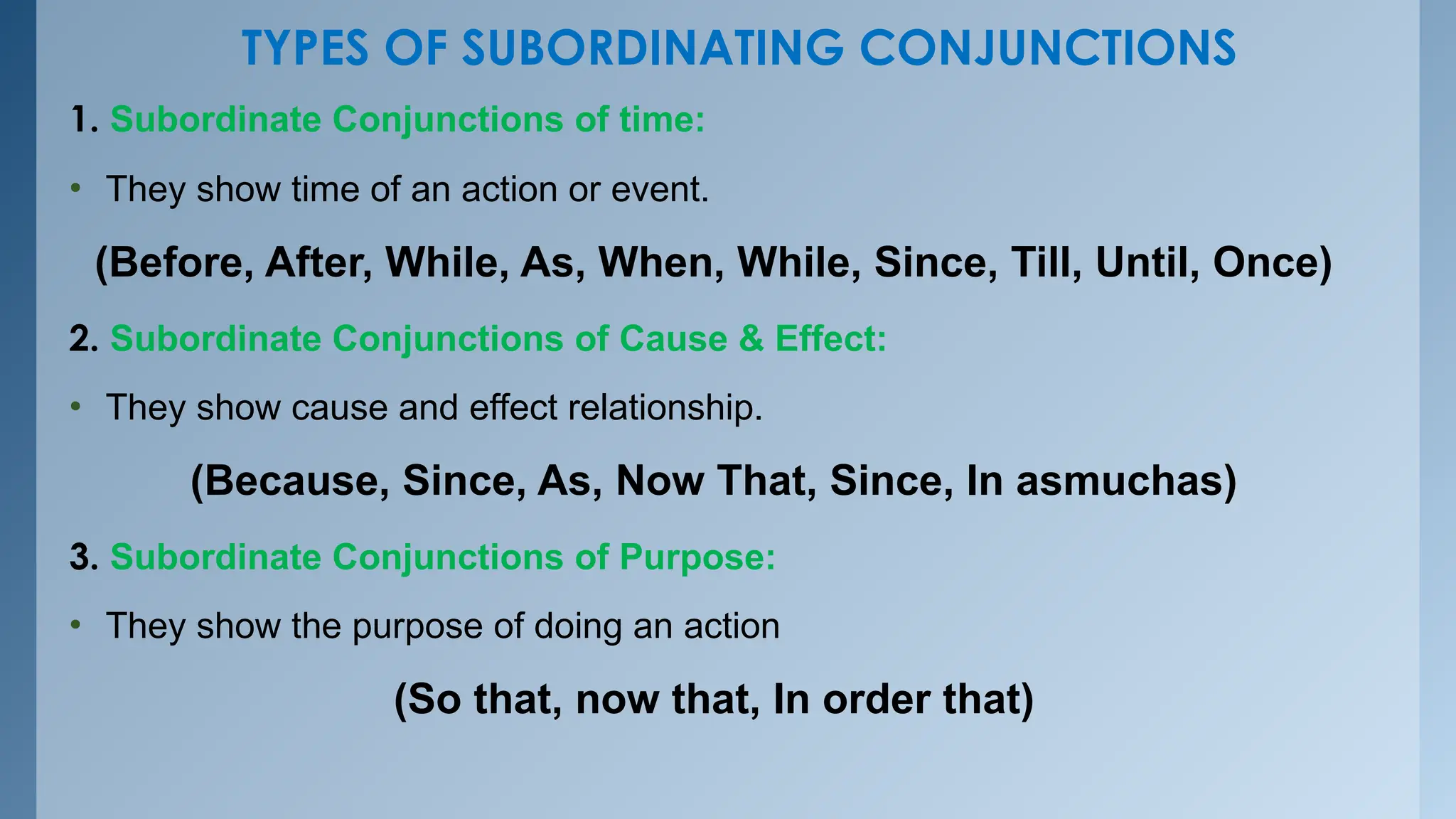 TYPES OF SUBORDINATING CONJUNCTIONS

1. Subordinate Conjunctions of time:

• They show time of an action or event.

(Before, After, While, As, When, While, Since, Till, Until, Once)

2. Subordinate Conjunctions of Cause & Effect:

• They show cause and effect relationship.

(Because, Since, As, Now That, Since, In asmuchas)

3. Subordinate Conjunctions of Purpose:

• They show the purpose of doing an action

(So that, now that, In order that)